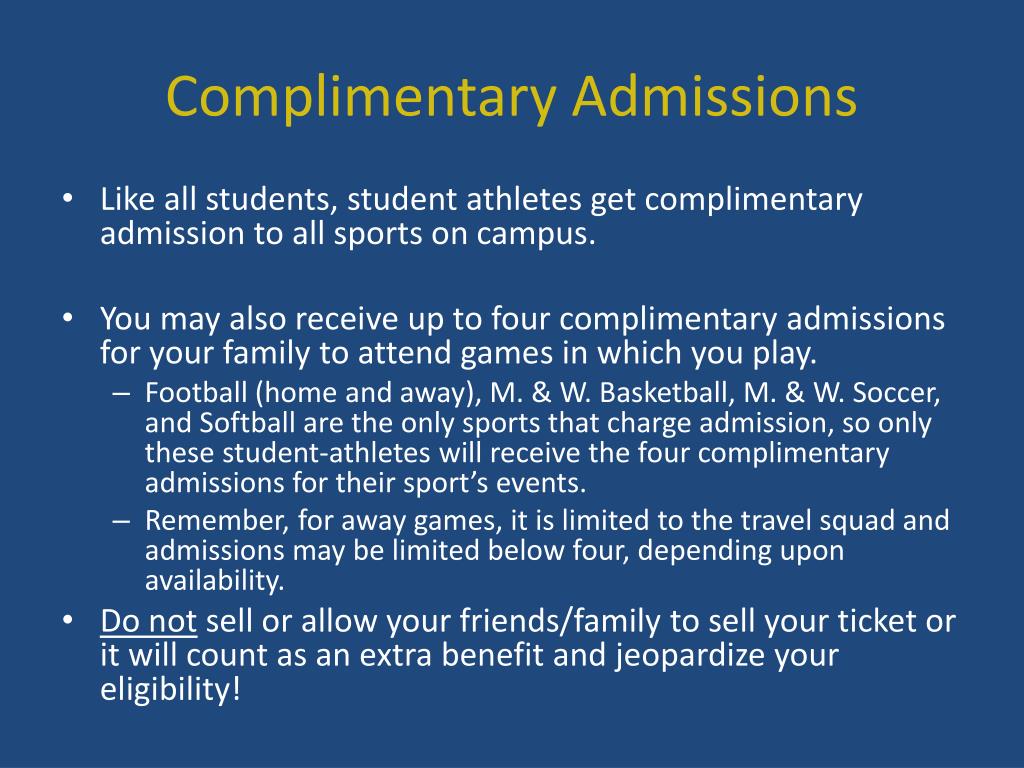 Complimentary Admissions

• Like all students, student athletes get complimentary admission to all sports on campus.

• You may also receive up to four complimentary admissions for your family to attend games in which you play.
– Football (home and away), M. & W. Basketball, M. & W. Soccer, and Softball are the only sports that charge admission, so only these student-athletes will receive the four complimentary admissions for their sport's events.
– Remember, for away games, it is limited to the travel squad and admissions may be limited below four, depending upon availability.

• Do not sell or allow your friends/family to sell your ticket or it will count as an extra benefit and jeopardize your eligibility!